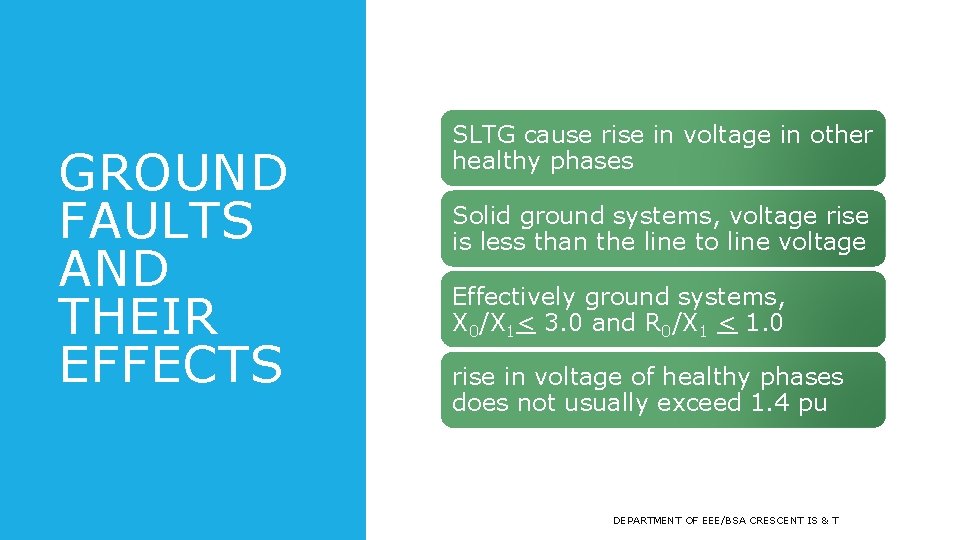 GROUND FAULTS AND THEIR EFFECTS

SLTG cause rise in voltage in other healthy phases

Solid ground systems, voltage rise is less than the line to line voltage

Effectively ground systems, $X_0/X_1 \leq 3.0$ and $R_0/X_1 \leq 1.0$

rise in voltage of healthy phases does not usually exceed 1.4 pu

DEPARTMENT OF EEE/BSA CRESCENT IS & T